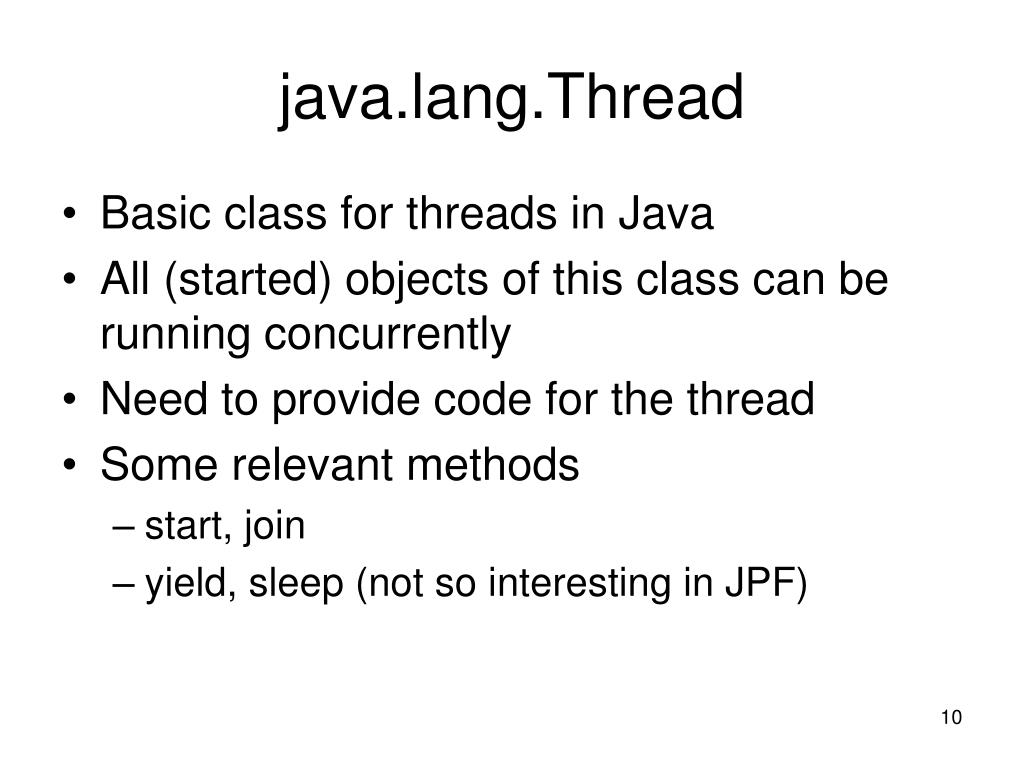 java.lang.Thread

• Basic class for threads in Java
• All (started) objects of this class can be running concurrently
• Need to provide code for the thread
• Some relevant methods
– start, join
– yield, sleep (not so interesting in JPF)

10